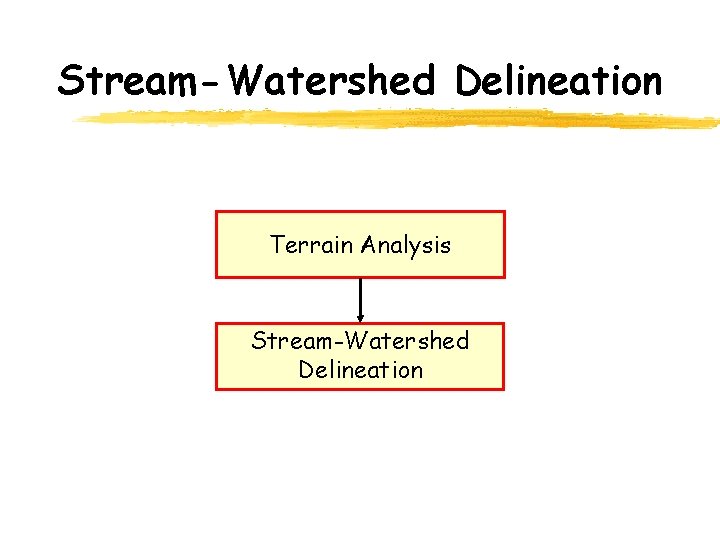 Stream-Watershed Delineation

Terrain Analysis

Stream-Watershed Delineation